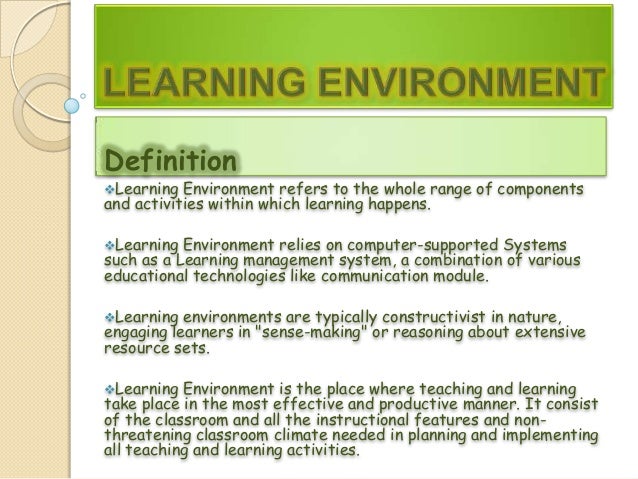 LEARNING ENVIRONMENT

Definition

❖Learning Environment refers to the whole range of components and activities within which learning happens.

❖Learning Environment relies on computer-supported Systems such as a Learning management system, a combination of various educational technologies like communication module.

❖Learning environments are typically constructivist in nature, engaging learners in "sense-making" or reasoning about extensive resource sets.

❖Learning Environment is the place where teaching and learning take place in the most effective and productive manner. It consist of the classroom and all the instructional features and non-threatening classroom climate needed in planning and implementing all teaching and learning activities.